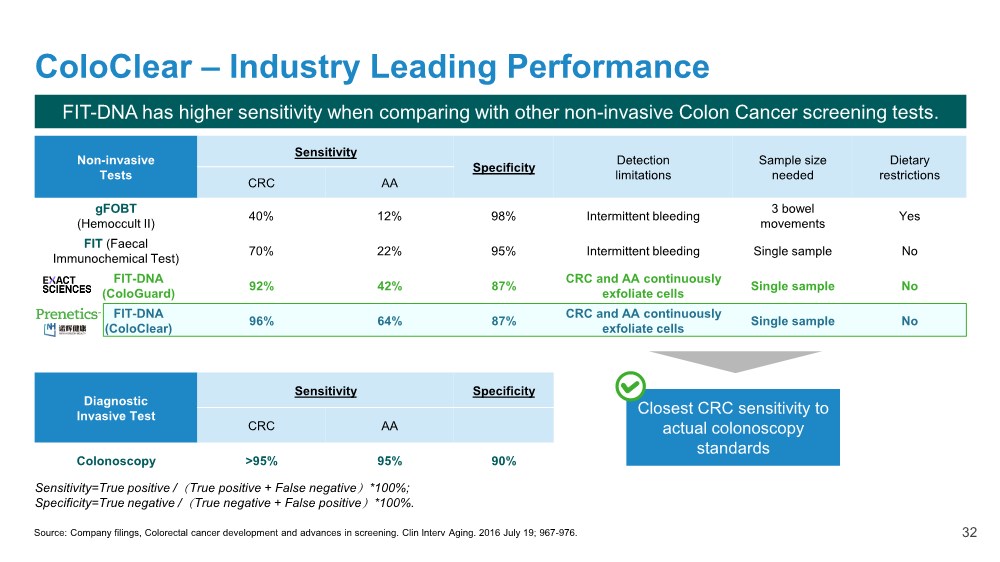 ColoClear – Industry Leading Performance

FIT-DNA has higher sensitivity when comparing with other non-invasive Colon Cancer screening tests.

| Non-invasive Tests | Sensitivity CRC | Sensitivity AA | Specificity | Detection limitations | Sample size needed | Dietary restrictions |
|---|---|---|---|---|---|---|
| gFOBT (Hemoccult II) | 40% | 12% | 98% | Intermittent bleeding | 3 bowel movements | Yes |
| FIT (Faecal Immunochemical Test) | 70% | 22% | 95% | Intermittent bleeding | Single sample | No |
| EXACT SCIENCES FIT-DNA (ColoGuard) | 92% | 42% | 87% | CRC and AA continuously exfoliate cells | Single sample | No |
| Prenetics 诺辉健康 FIT-DNA (ColoClear) | 96% | 64% | 87% | CRC and AA continuously exfoliate cells | Single sample | No |

| Diagnostic Invasive Test | Sensitivity CRC | Sensitivity AA | Specificity |
|---|---|---|---|
| Colonoscopy | >95% | 95% | 90% |

Closest CRC sensitivity to actual colonoscopy standards

Sensitivity=True positive /（True positive + False negative）*100%;
Specificity=True negative /（True negative + False positive）*100%.

Source: Company filings, Colorectal cancer development and advances in screening. Clin Interv Aging. 2016 July 19; 967-976.

32